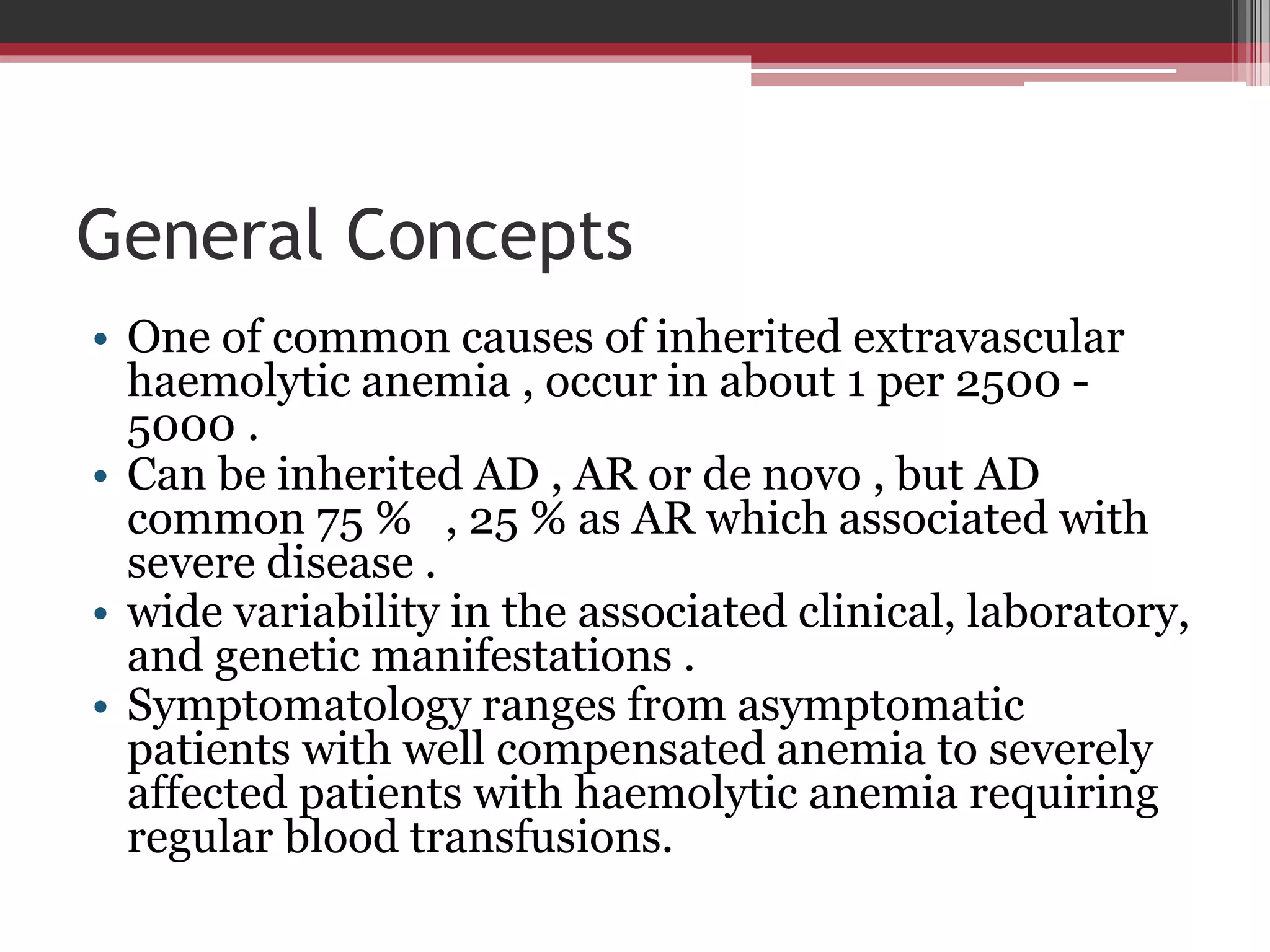 General Concepts

• One of common causes of inherited extravascular haemolytic anemia , occur in about 1 per 2500 - 5000 .
• Can be inherited AD , AR or de novo , but AD common 75 %  , 25 % as AR which associated with severe disease .
• wide variability in the associated clinical, laboratory, and genetic manifestations .
• Symptomatology ranges from asymptomatic patients with well compensated anemia to severely affected patients with haemolytic anemia requiring regular blood transfusions.